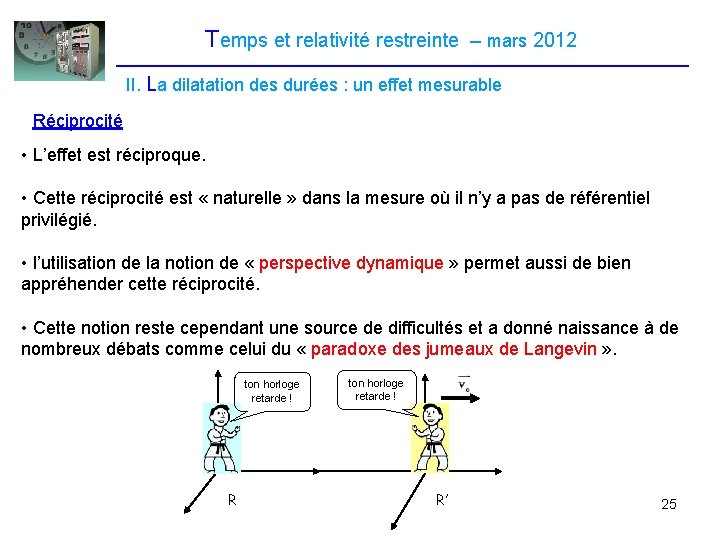 Temps et relativité restreinte – mars 2012

II. La dilatation des durées : un effet mesurable

Réciprocité

• L'effet est réciproque.

• Cette réciprocité est « naturelle » dans la mesure où il n'y a pas de référentiel privilégié.

• l'utilisation de la notion de « perspective dynamique » permet aussi de bien appréhender cette réciprocité.

• Cette notion reste cependant une source de difficultés et a donné naissance à de nombreux débats comme celui du « paradoxe des jumeaux de Langevin ».

ton horloge retarde !

ton horloge retarde !

$\vec{v_e}$

R

R'

25